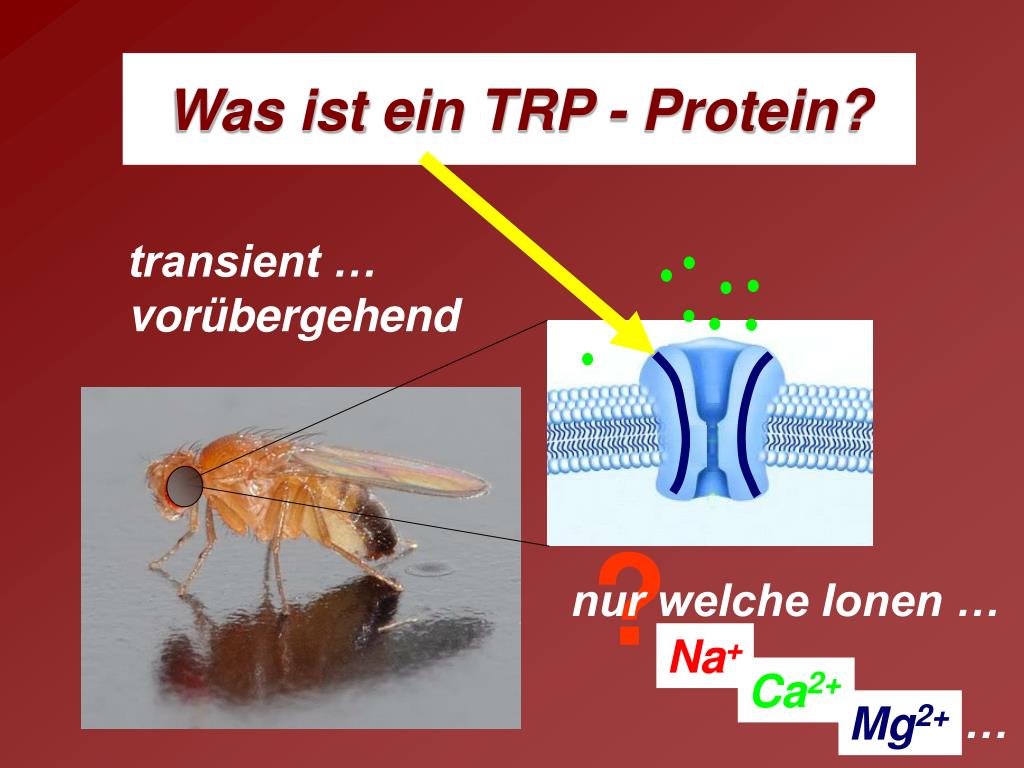 Was ist ein TRP - Protein?

transient …
vorübergehend

?

nur welche Ionen …

$Na^+$

$Ca^{2+}$

$Mg^{2+}$ …